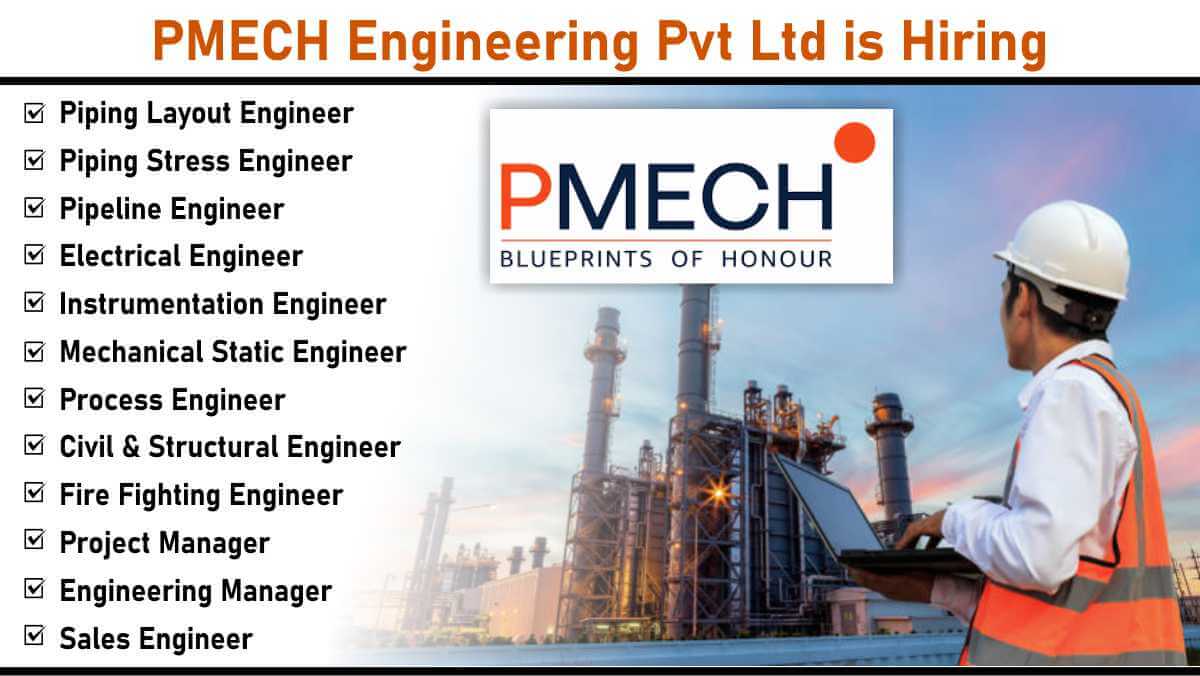 PMECH Engineering Pvt Ltd is Hiring

☑ Piping Layout Engineer
☑ Piping Stress Engineer
☑ Pipeline Engineer
☑ Electrical Engineer
☑ Instrumentation Engineer
☑ Mechanical Static Engineer
☑ Process Engineer
☑ Civil & Structural Engineer
☑ Fire Fighting Engineer
☑ Project Manager
☑ Engineering Manager
☑ Sales Engineer

PMECH
BLUEPRINTS OF HONOUR